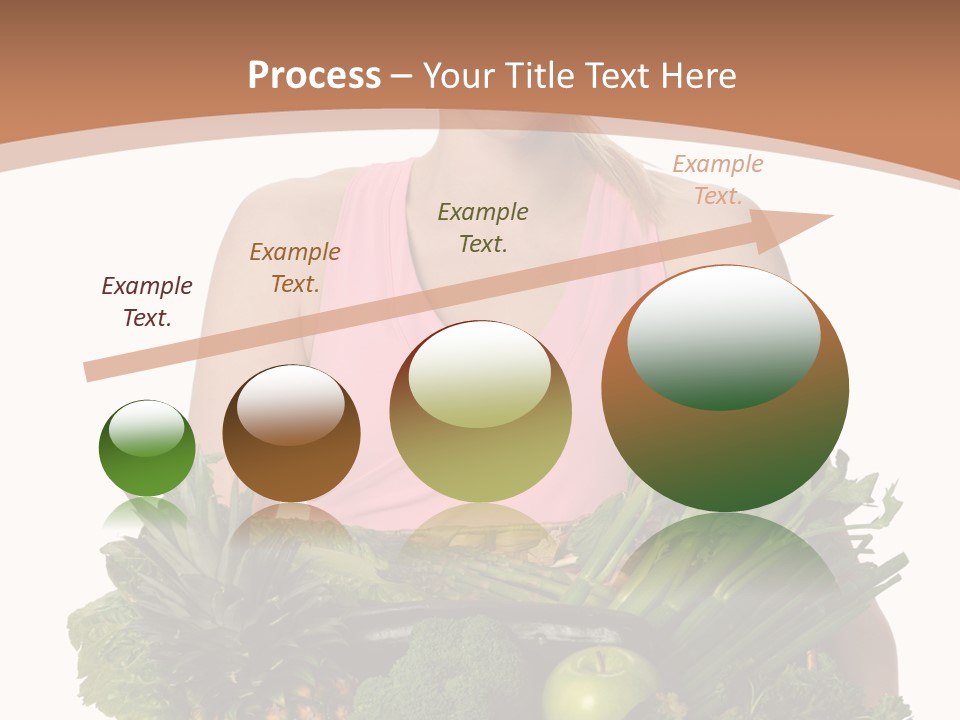 Process – Your Title Text Here

Example Text.

Example Text.

Example Text.

Example Text.